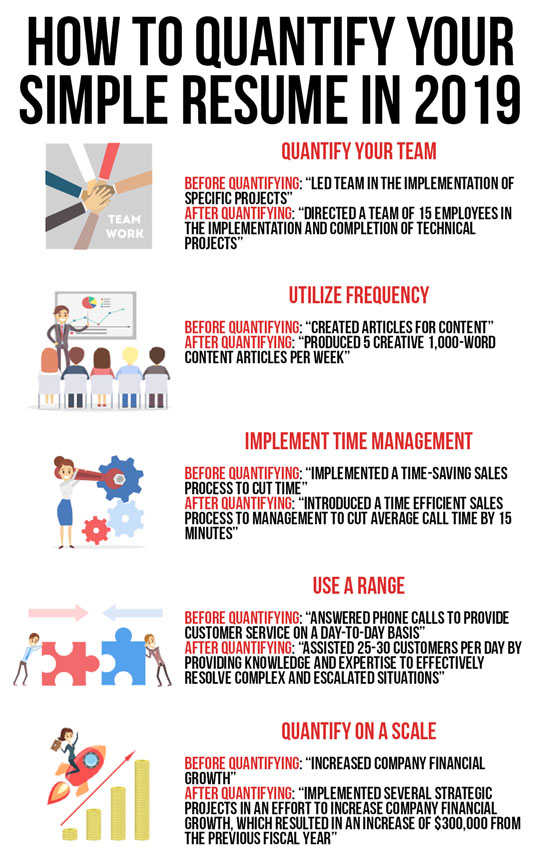 HOW TO QUANTIFY YOUR SIMPLE RESUME IN 2019

TEAM WORK

QUANTIFY YOUR TEAM

BEFORE QUANTIFYING: "LED TEAM IN THE IMPLEMENTATION OF SPECIFIC PROJECTS"
AFTER QUANTIFYING: "DIRECTED A TEAM OF 15 EMPLOYEES IN THE IMPLEMENTATION AND COMPLETION OF TECHNICAL PROJECTS"

UTILIZE FREQUENCY

BEFORE QUANTIFYING: "CREATED ARTICLES FOR CONTENT"
AFTER QUANTIFYING: "PRODUCED 5 CREATIVE 1,000-WORD CONTENT ARTICLES PER WEEK"

IMPLEMENT TIME MANAGEMENT

BEFORE QUANTIFYING: "IMPLEMENTED A TIME-SAVING SALES PROCESS TO CUT TIME"
AFTER QUANTIFYING: "INTRODUCED A TIME EFFICIENT SALES PROCESS TO MANAGEMENT TO CUT AVERAGE CALL TIME BY 15 MINUTES"

USE A RANGE

BEFORE QUANTIFYING: "ANSWERED PHONE CALLS TO PROVIDE CUSTOMER SERVICE ON A DAY-TO-DAY BASIS"
AFTER QUANTIFYING: "ASSISTED 25-30 CUSTOMERS PER DAY BY PROVIDING KNOWLEDGE AND EXPERTISE TO EFFECTIVELY RESOLVE COMPLEX AND ESCALATED SITUATIONS"

QUANTIFY ON A SCALE

BEFORE QUANTIFYING: "INCREASED COMPANY FINANCIAL GROWTH"
AFTER QUANTIFYING: "IMPLEMENTED SEVERAL STRATEGIC PROJECTS IN AN EFFORT TO INCREASE COMPANY FINANCIAL GROWTH, WHICH RESULTED IN AN INCREASE OF $300,000 FROM THE PREVIOUS FISCAL YEAR"